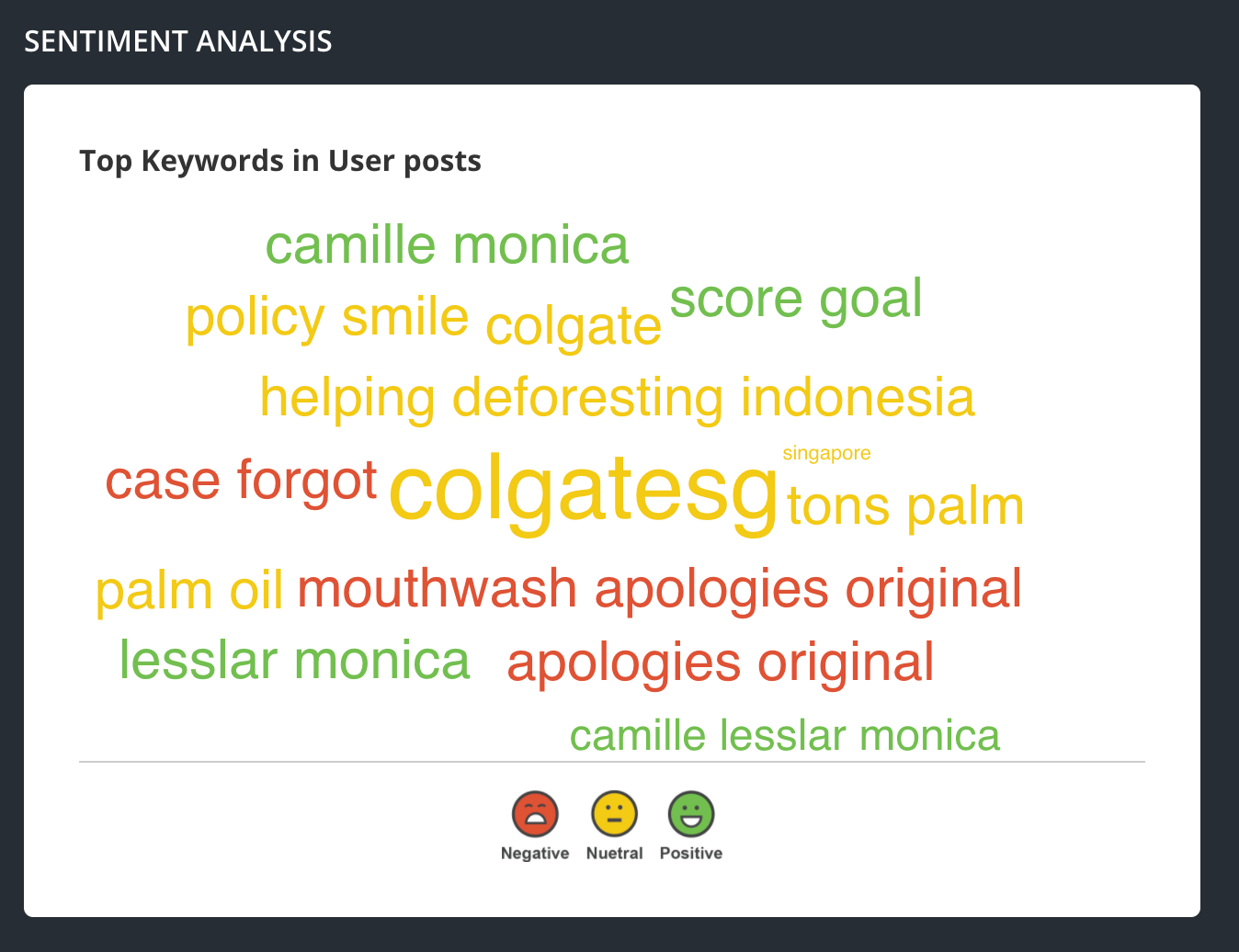 SENTIMENT ANALYSIS

Top Keywords in User posts

camille monica
policy smile colgate score goal
helping deforesting indonesia
case forgot colgatesg singapore tons palm
palm oil mouthwash apologies original
lesslar monica apologies original
camille lesslar monica

Negative Nuetral Positive